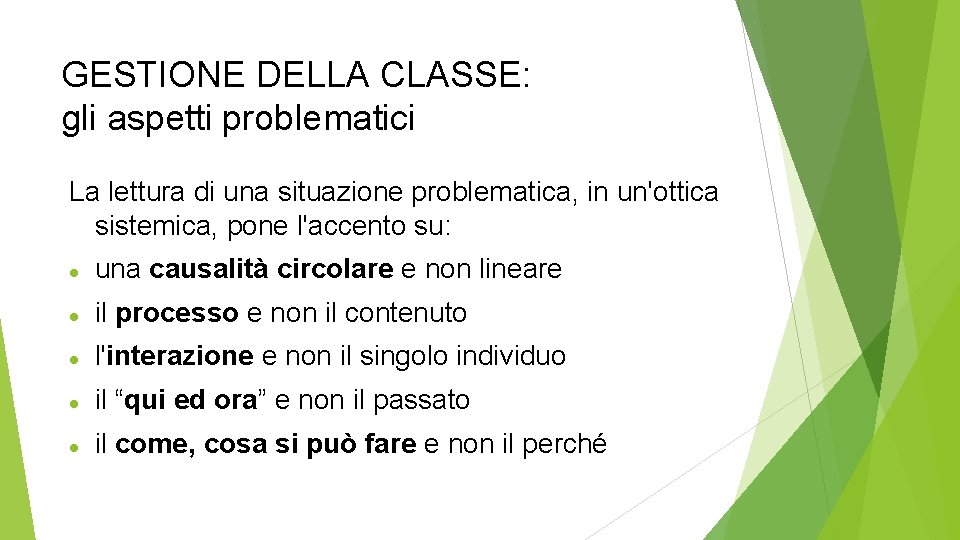 GESTIONE DELLA CLASSE:
gli aspetti problematici

La lettura di una situazione problematica, in un'ottica sistemica, pone l'accento su:

- una causalità circolare e non lineare
- il processo e non il contenuto
- l'interazione e non il singolo individuo
- il “qui ed ora” e non il passato
- il come, cosa si può fare e non il perché